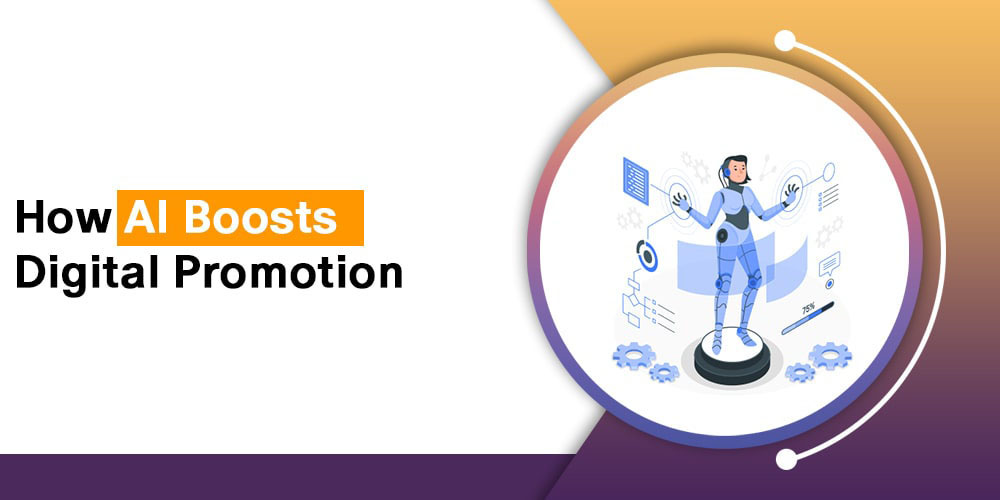 How AI Boosts Digital Promotion

75%